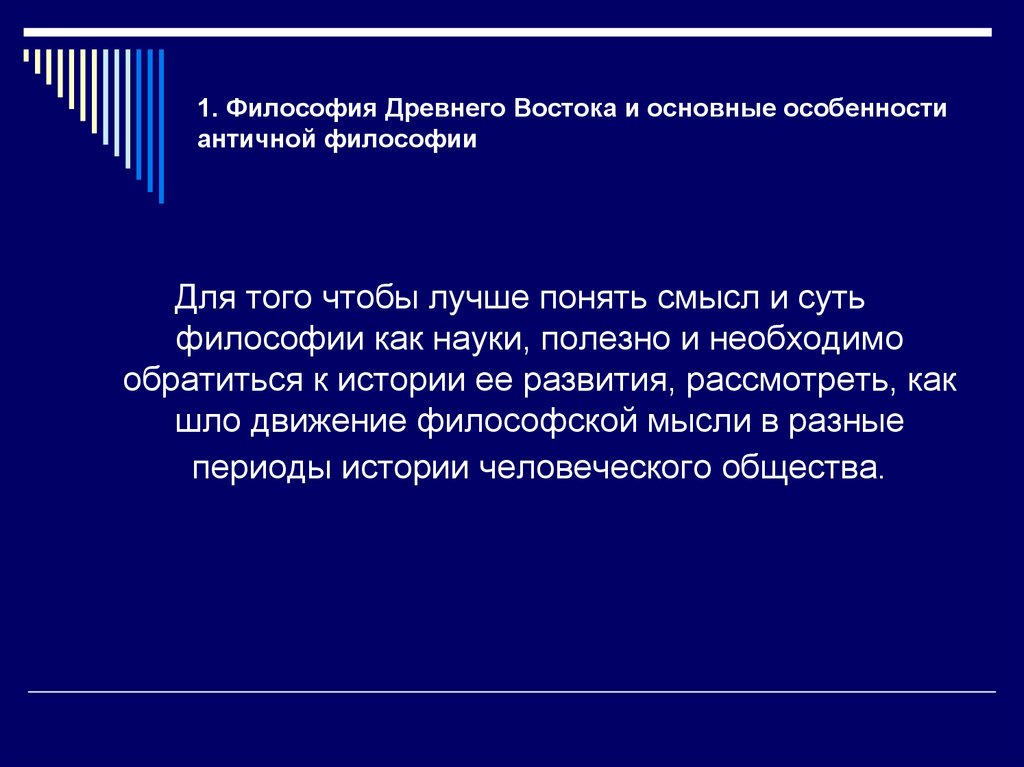 1. Философия Древнего Востока и основные особенности античной философии

Для того чтобы лучше понять смысл и суть философии как науки, полезно и необходимо обратиться к истории ее развития, рассмотреть, как шло движение философской мысли в разные периоды истории человеческого общества.